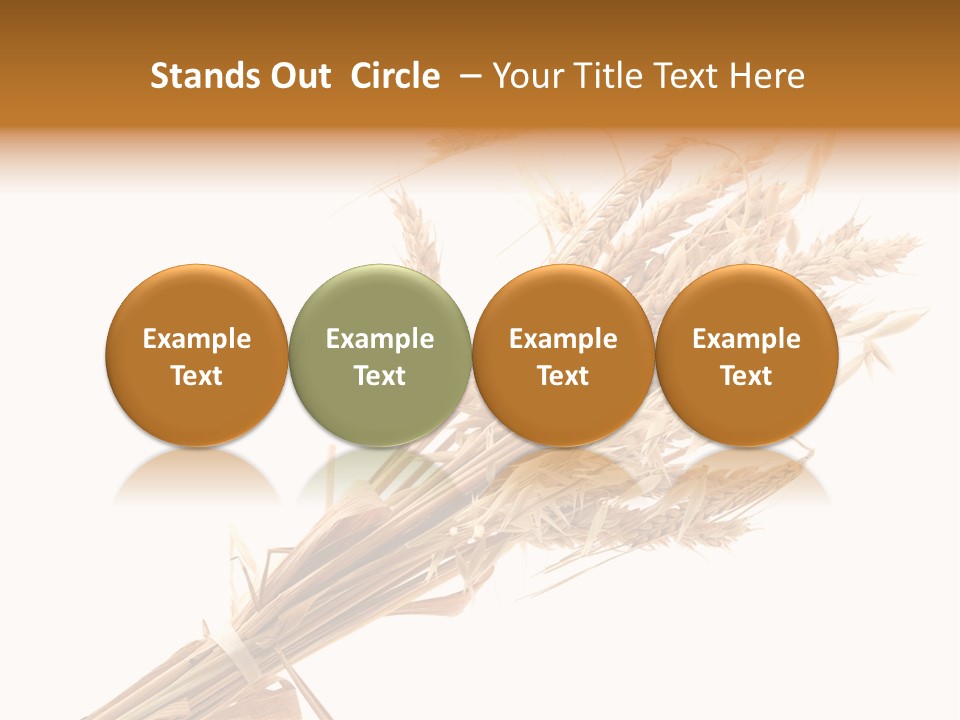 Stands Out Circle – Your Title Text Here

Example Text

Example Text

Example Text

Example Text